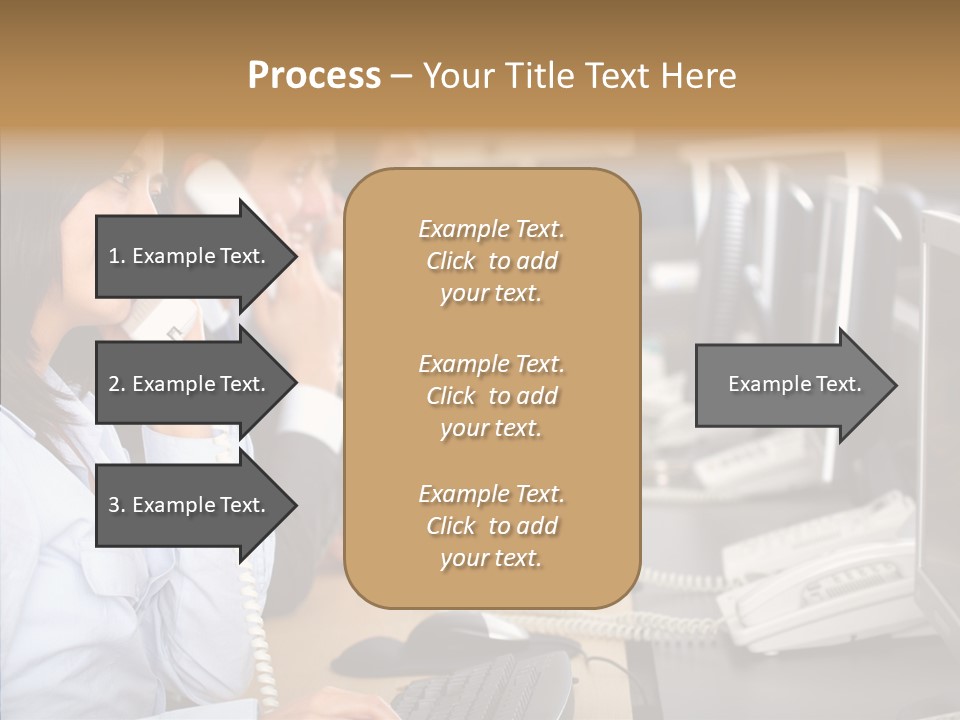 Process – Your Title Text Here

1. Example Text.

2. Example Text.

3. Example Text.

Example Text. Click to add your text.

Example Text. Click to add your text.

Example Text. Click to add your text.

Example Text.